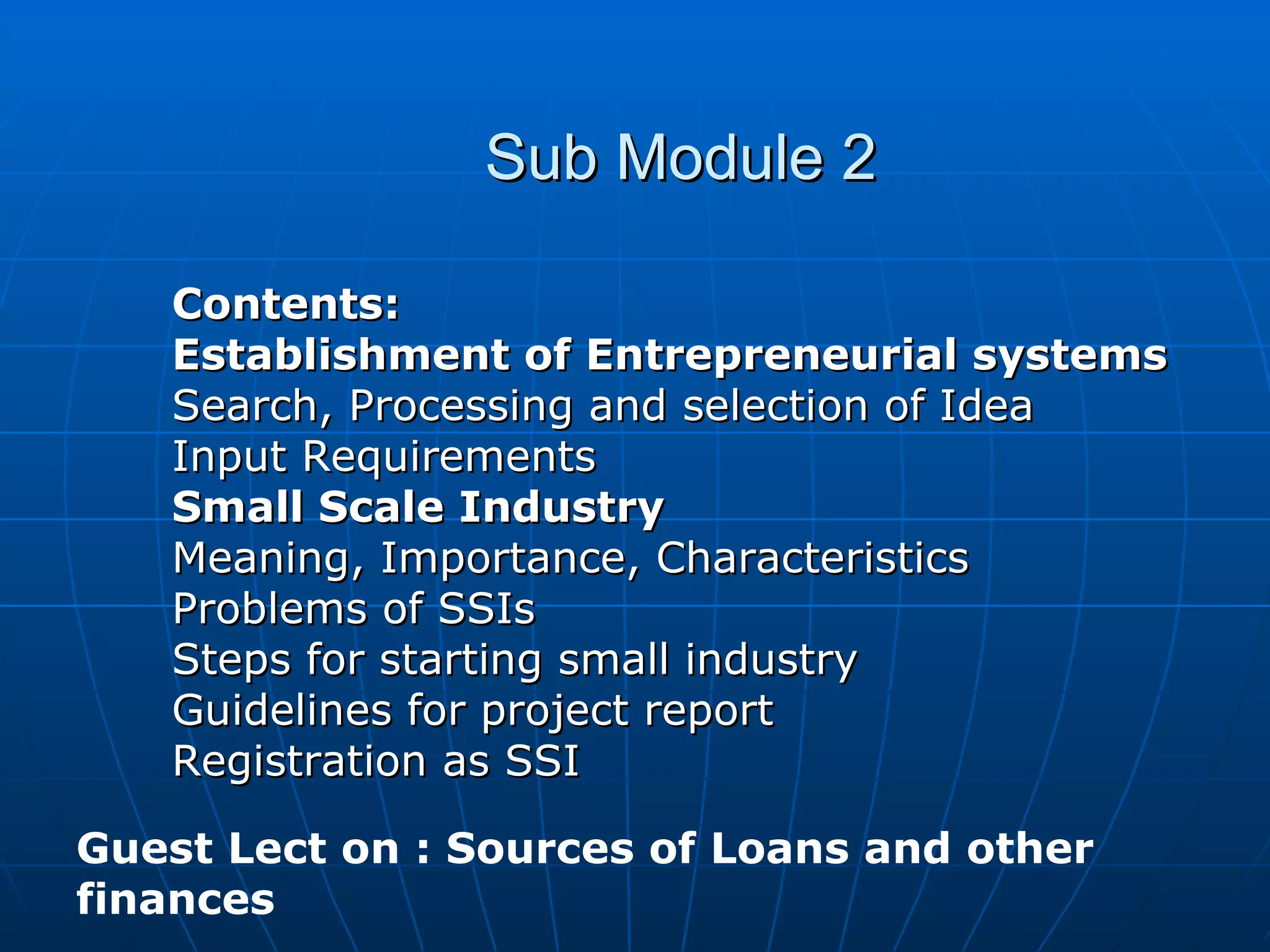 Sub Module 2

Contents:
Establishment of Entrepreneurial systems
Search, Processing and selection of Idea
Input Requirements
Small Scale Industry
Meaning, Importance, Characteristics
Problems of SSIs
Steps for starting small industry
Guidelines for project report
Registration as SSI

Guest Lect on : Sources of Loans and other finances